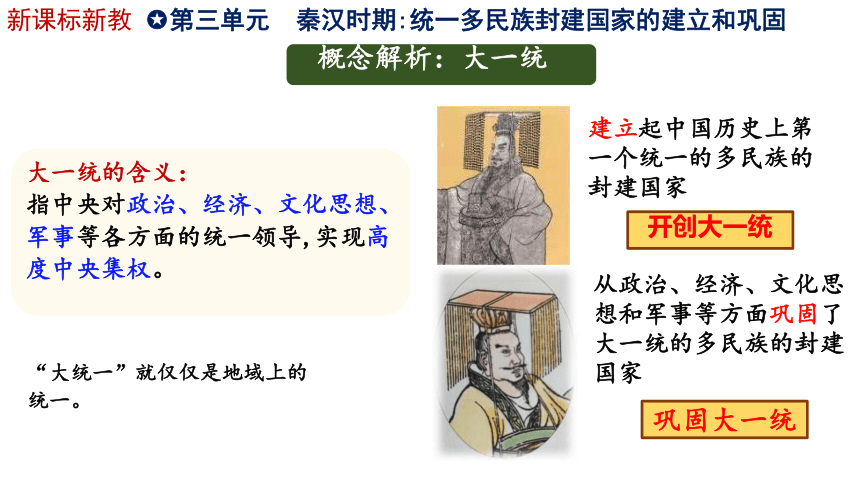 新课标新教 ✪第三单元 秦汉时期:统一多民族封建国家的建立和巩固

概念解析：大一统

大一统的含义：
指中央对政治、经济、文化思想、军事等各方面的统一领导,实现高度中央集权。

“大统一”就仅仅是地域上的统一。

建立起中国历史上第一个统一的多民族的封建国家

开创大一统

从政治、经济、文化思想和军事等方面巩固了大一统的多民族的封建国家

巩固大一统